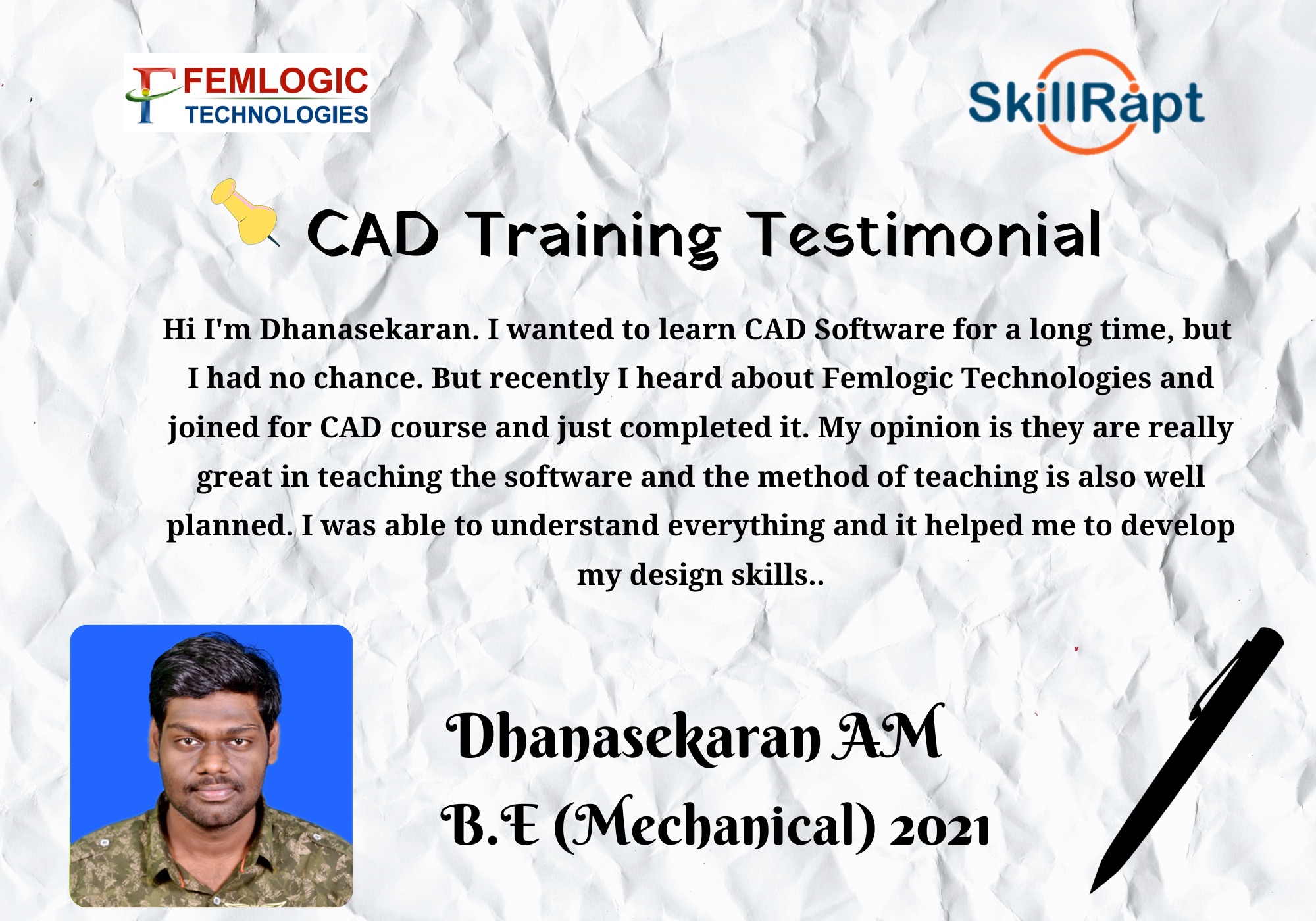 FEMLOGIC TECHNOLOGIES

SkillRapt

CAD Training Testimonial

Hi I'm Dhanasekaran. I wanted to learn CAD Software for a long time, but I had no chance. But recently I heard about Femlogic Technologies and joined for CAD course and just completed it. My opinion is they are really great in teaching the software and the method of teaching is also well planned. I was able to understand everything and it helped me to develop my design skills..

Dhanasekaran AM
B.E (Mechanical) 2021